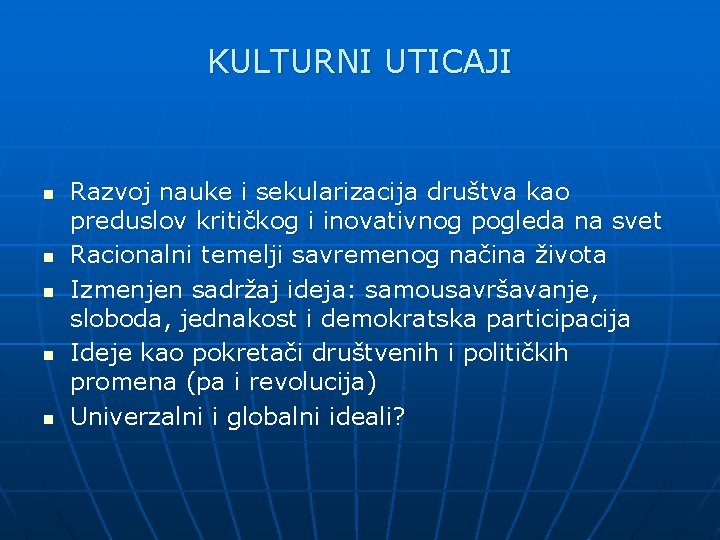 KULTURNI UTICAJI

- Razvoj nauke i sekularizacija društva kao preduslov kritičkog i inovativnog pogleda na svet
- Racionalni temelji savremenog načina života
- Izmenjen sadržaj ideja: samousavršavanje, sloboda, jednakost i demokratska participacija
- Ideje kao pokretači društvenih i političkih promena (pa i revolucija)
- Univerzalni i globalni ideali?